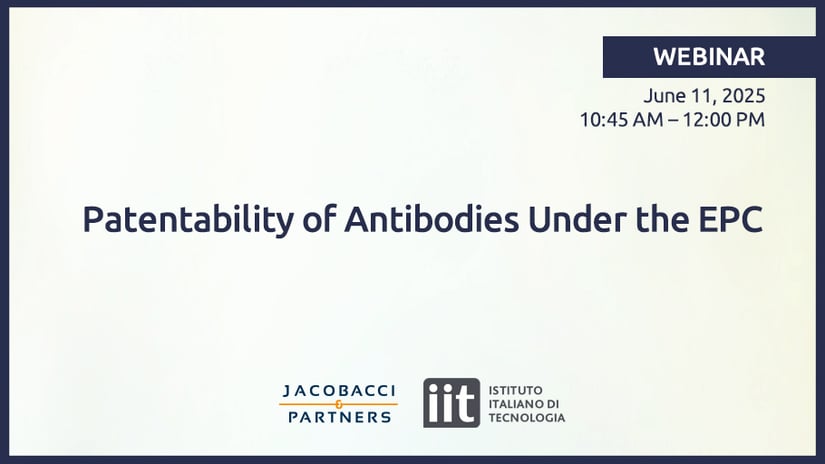 WEBINAR

June 11, 2025
10:45 AM – 12:00 PM

Patentability of Antibodies Under the EPC

JACOBACCI & PARTNERS

iit ISTITUTO ITALIANO DI TECNOLOGIA